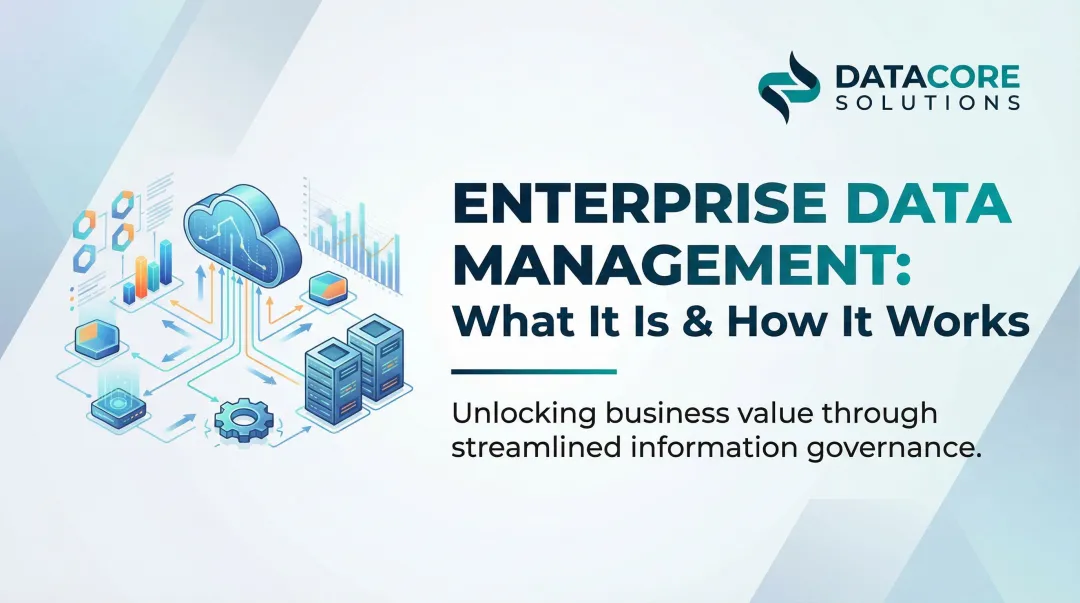 DATACORE
SOLUTIONS

ENTERPRISE DATA MANAGEMENT:
What It Is & How It Works

Unlocking business value through streamlined information governance.